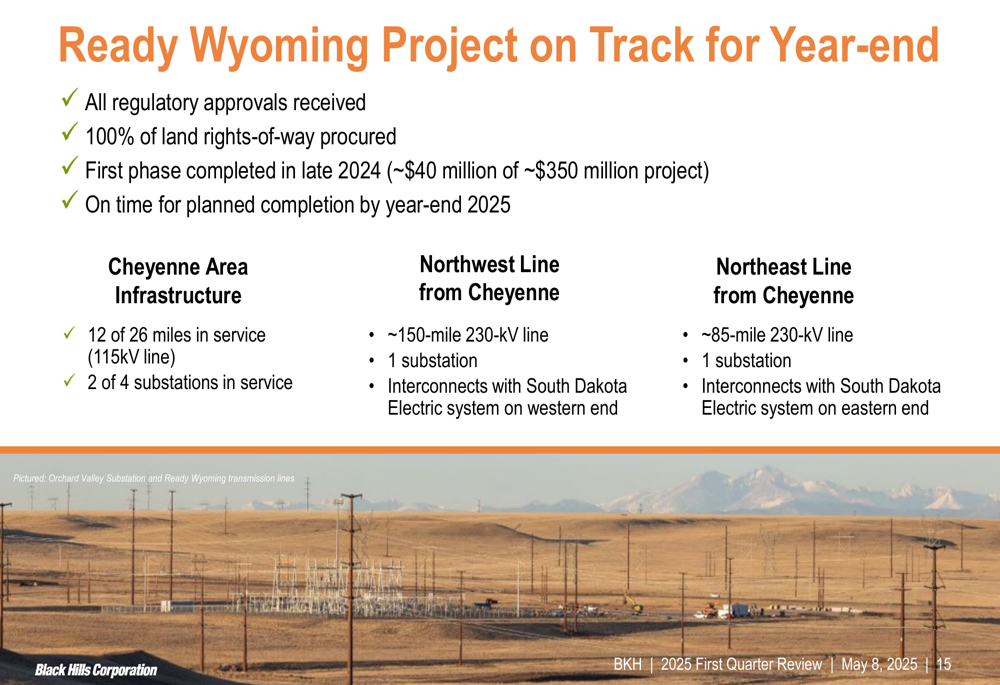 Ready Wyoming Project on Track for Year-end

✓ All regulatory approvals received
✓ 100% of land rights-of-way procured
✓ First phase completed in late 2024 (~\$40 million of ~\$350 million project)
✓ On time for planned completion by year-end 2025

Cheyenne Area Infrastructure

✓ 12 of 26 miles in service (115kV line)
✓ 2 of 4 substations in service

Northwest Line from Cheyenne

• ~150-mile 230-kV line
• 1 substation
• Interconnects with South Dakota Electric system on western end

Northeast Line from Cheyenne

• ~85-mile 230-kV line
• 1 substation
• Interconnects with South Dakota Electric system on eastern end

Pictured: Orchard Valley Substation and Ready Wyoming transmission lines

Black Hills Corporation

BKH | 2025 First Quarter Review | May 8, 2025 | 15